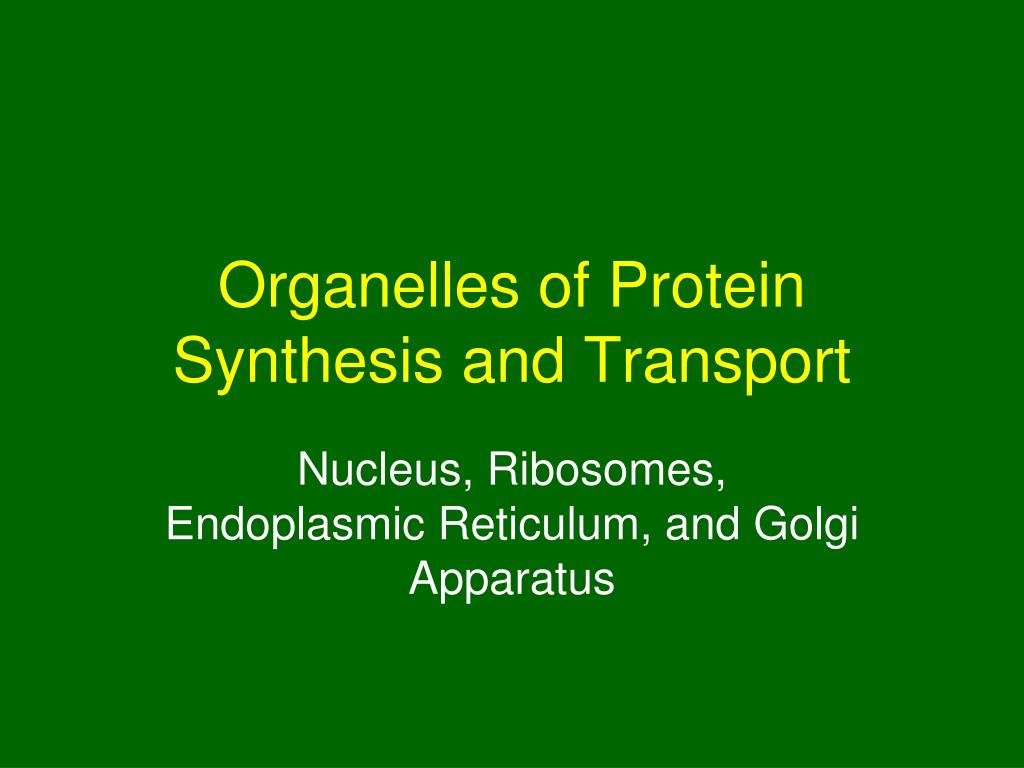 Organelles of Protein Synthesis and Transport

Nucleus, Ribosomes, Endoplasmic Reticulum, and Golgi Apparatus